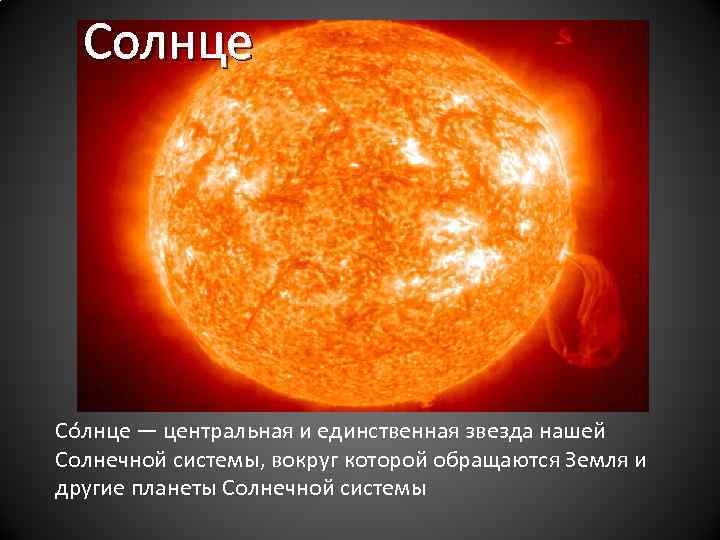 Солнце

Со́лнце — центральная и единственная звезда нашей Солнечной системы, вокруг которой обращаются Земля и другие планеты Солнечной системы